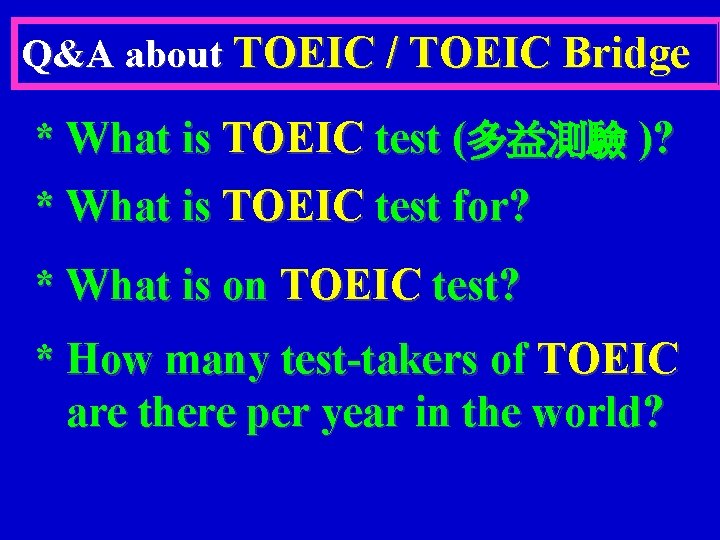 Q&A about TOEIC / TOEIC Bridge

* What is TOEIC test (多益測驗 )?

* What is TOEIC test for?

* What is on TOEIC test?

* How many test-takers of TOEIC are there per year in the world?